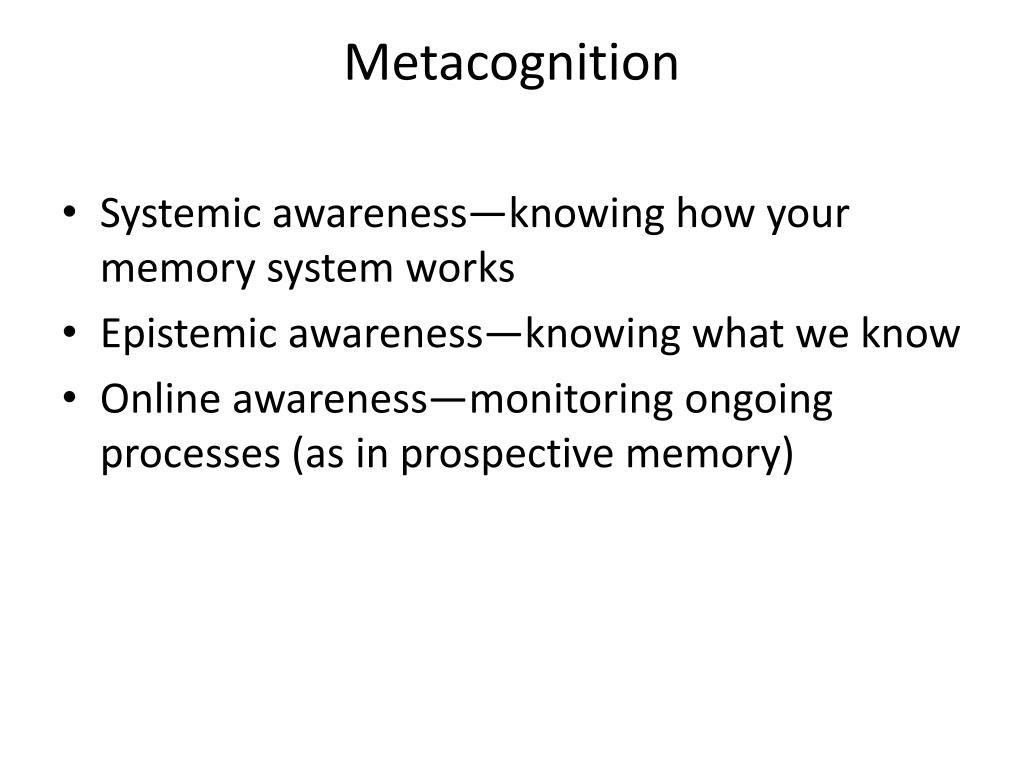 Metacognition

• Systemic awareness—knowing how your memory system works
• Epistemic awareness—knowing what we know
• Online awareness—monitoring ongoing processes (as in prospective memory)